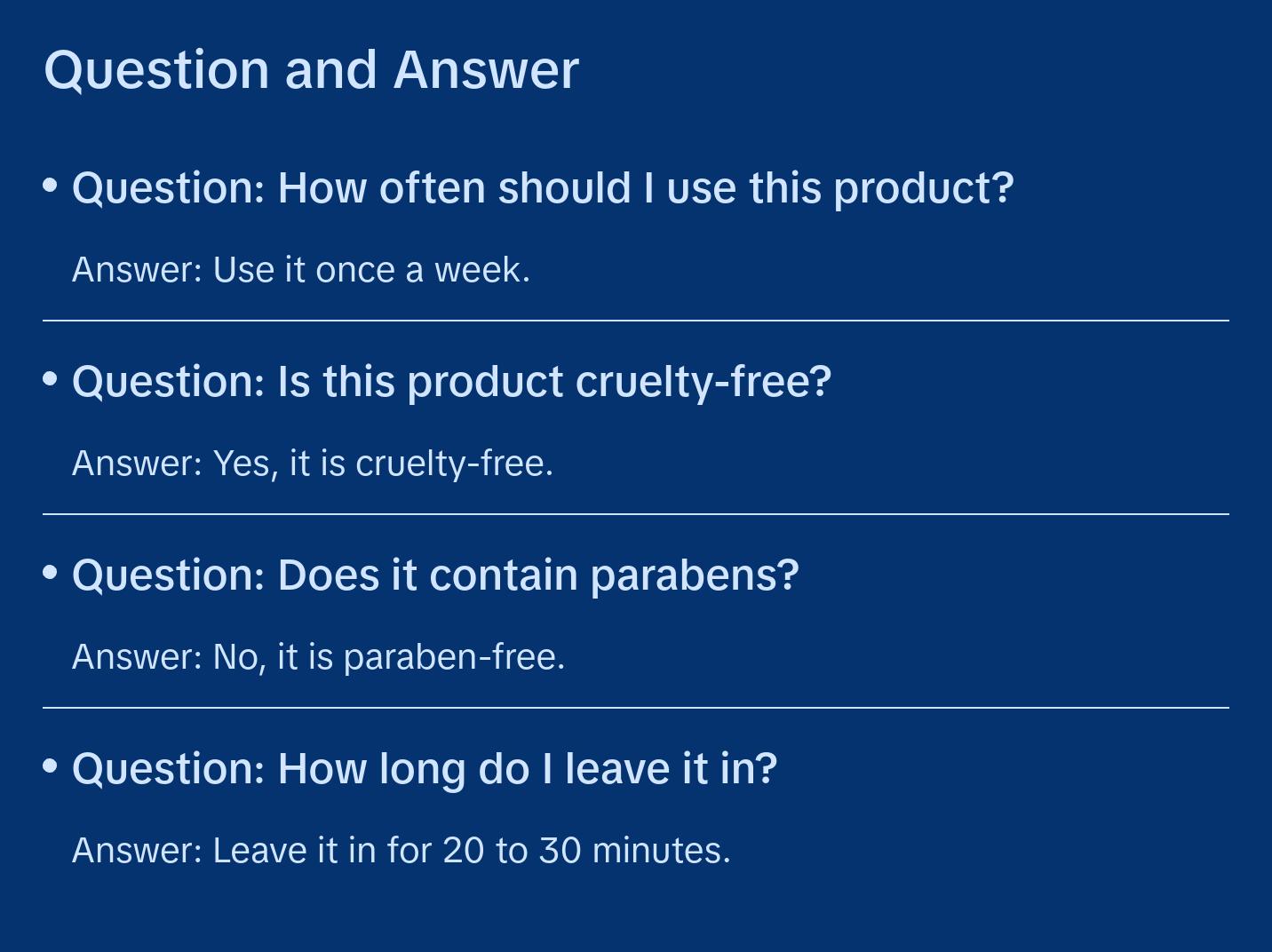 Question and Answer

• Question: How often should I use this product?

Answer: Use it once a week.

• Question: Is this product cruelty-free?

Answer: Yes, it is cruelty-free.

• Question: Does it contain parabens?

Answer: No, it is paraben-free.

• Question: How long do I leave it in?

Answer: Leave it in for 20 to 30 minutes.